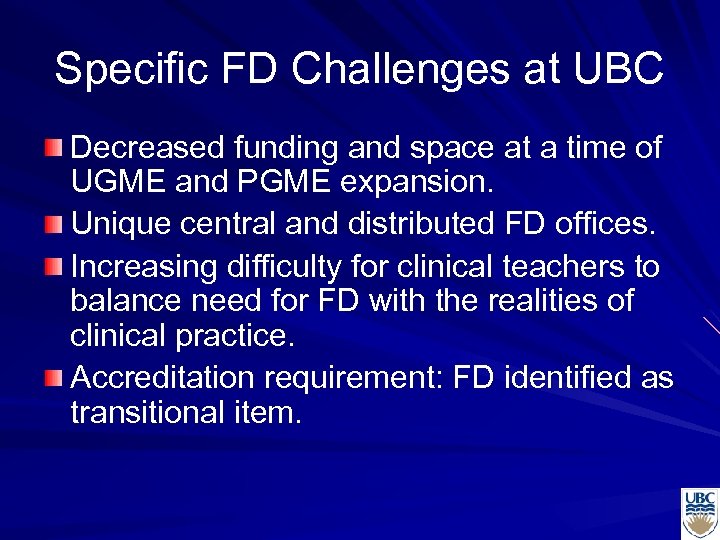 Specific FD Challenges at UBC

Decreased funding and space at a time of UGME and PGME expansion.

Unique central and distributed FD offices.

Increasing difficulty for clinical teachers to balance need for FD with the realities of clinical practice.

Accreditation requirement: FD identified as transitional item.

UBC